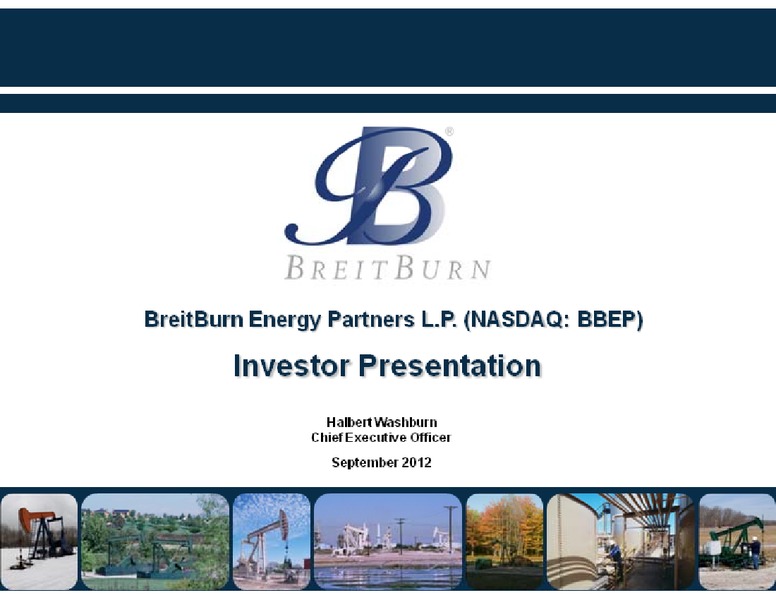 ®

BREITBURN

BreitBurn Energy Partners L.P. (NASDAQ: BBEP)

Investor Presentation

Halbert Washburn
Chief Executive Officer

September 2012